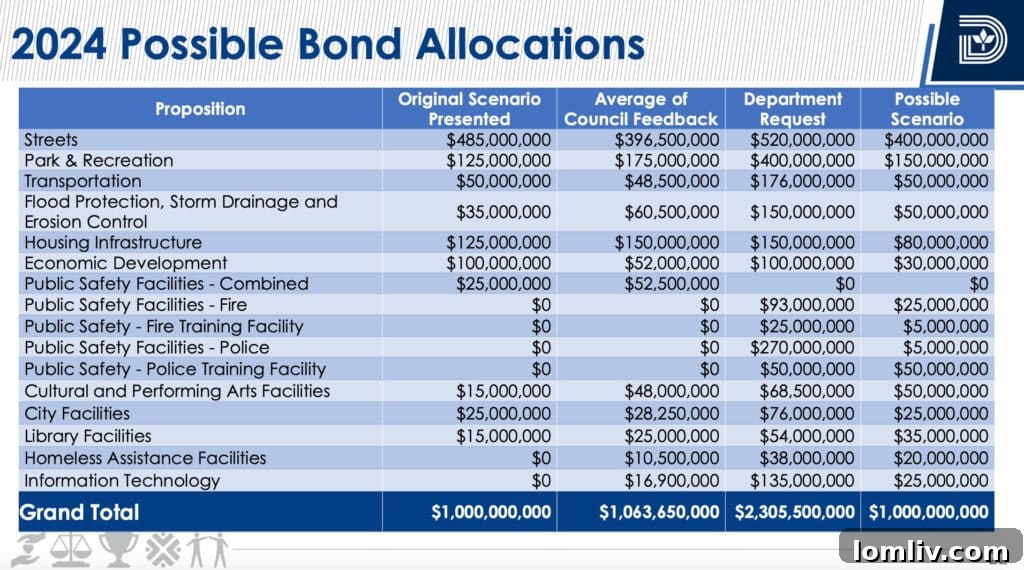 2024 Possible Bond Allocations

| Proposition | Original Scenario Presented | Average of Council Feedback | Department Request | Possible Scenario |
|---|---|---|---|---|
| Streets | $485,000,000 | $396,500,000 | $520,000,000 | $400,000,000 |
| Park & Recreation | $125,000,000 | $175,000,000 | $400,000,000 | $150,000,000 |
| Transportation | $50,000,000 | $48,500,000 | $176,000,000 | $50,000,000 |
| Flood Protection, Storm Drainage and Erosion Control | $35,000,000 | $60,500,000 | $150,000,000 | $50,000,000 |
| Housing Infrastructure | $125,000,000 | $150,000,000 | $150,000,000 | $80,000,000 |
| Economic Development | $100,000,000 | $52,000,000 | $100,000,000 | $30,000,000 |
| Public Safety Facilities - Combined | $25,000,000 | $52,500,000 | $0 | $0 |
| Public Safety Facilities - Fire | $0 | $0 | $93,000,000 | $25,000,000 |
| Public Safety - Fire Training Facility | $0 | $0 | $25,000,000 | $5,000,000 |
| Public Safety Facilities - Police | $0 | $0 | $270,000,000 | $5,000,000 |
| Public Safety - Police Training Facility | $0 | $0 | $50,000,000 | $50,000,000 |
| Cultural and Performing Arts Facilities | $15,000,000 | $48,000,000 | $68,500,000 | $50,000,000 |
| City Facilities | $25,000,000 | $28,250,000 | $76,000,000 | $25,000,000 |
| Library Facilities | $15,000,000 | $25,000,000 | $54,000,000 | $35,000,000 |
| Homeless Assistance Facilities | $0 | $10,500,000 | $38,000,000 | $20,000,000 |
| Information Technology | $0 | $16,900,000 | $135,000,000 | $25,000,000 |
| Grand Total | $1,000,000,000 | $1,063,650,000 | $2,305,500,000 | $1,000,000,000 |

lomliv.com